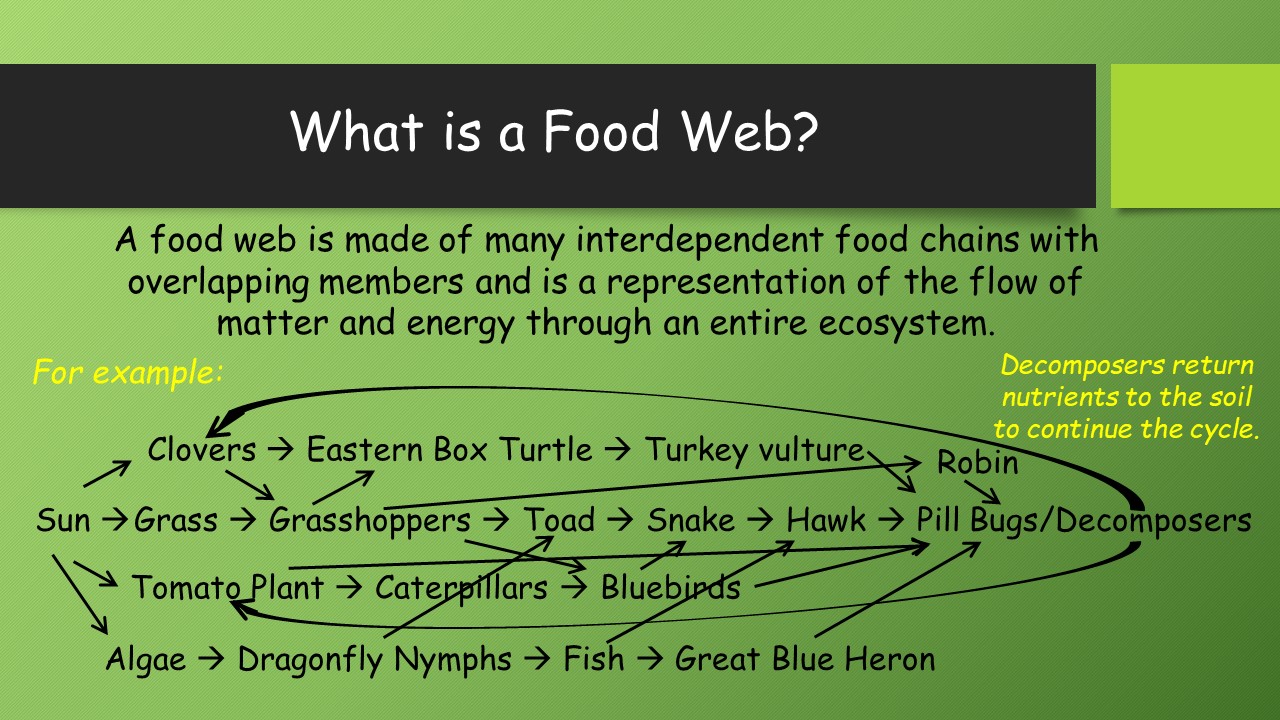 What is a Food Web?

A food web is made of many interdependent food chains with overlapping members and is a representation of the flow of matter and energy through an entire ecosystem.

For example:

Decomposers return nutrients to the soil to continue the cycle.

Clovers → Eastern Box Turtle → Turkey vulture

Robin

Sun → Grass → Grasshoppers → Toad → Snake → Hawk → Pill Bugs/Decomposers

Tomato Plant → Caterpillars → Bluebirds

Algae → Dragonfly Nymphs → Fish → Great Blue Heron